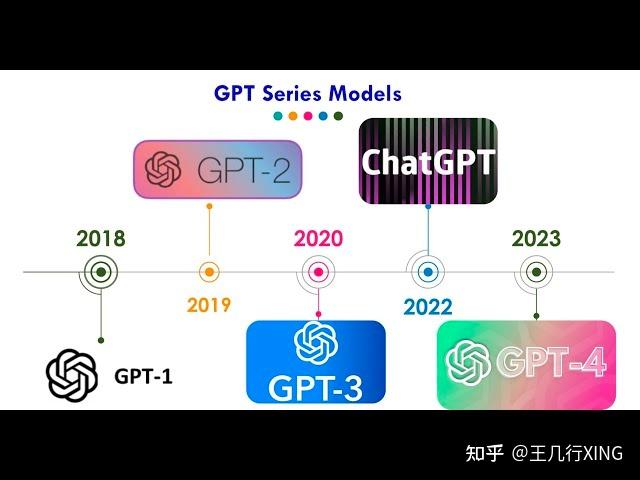 GPT Series Models

GPT-2

ChatGPT

2018

2020

2023

2019

2022

GPT-1

GPT-3

GPT-4

知乎 @王几行XING